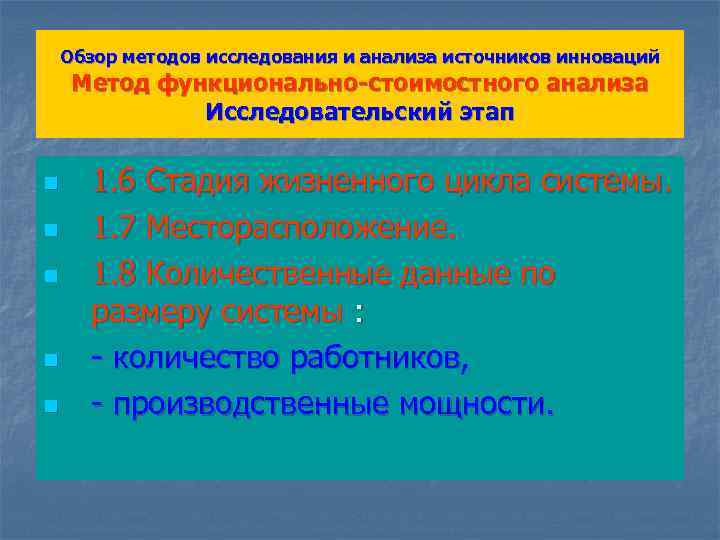 Обзор методов исследования и анализа источников инноваций
Метод функционально-стоимостного анализа
Исследовательский этап

1.6 Стадия жизненного цикла системы.

1.7 Месторасположение.

1.8 Количественные данные по размеру системы :

- количество работников,

- производственные мощности.